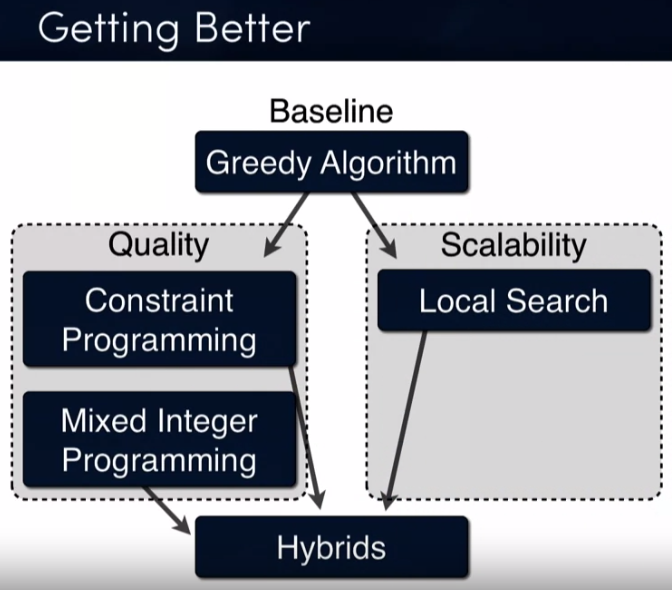 Getting Better

Baseline

Greedy Algorithm

Quality

Constraint Programming

Mixed Integer Programming

Scalability

Local Search

Hybrids